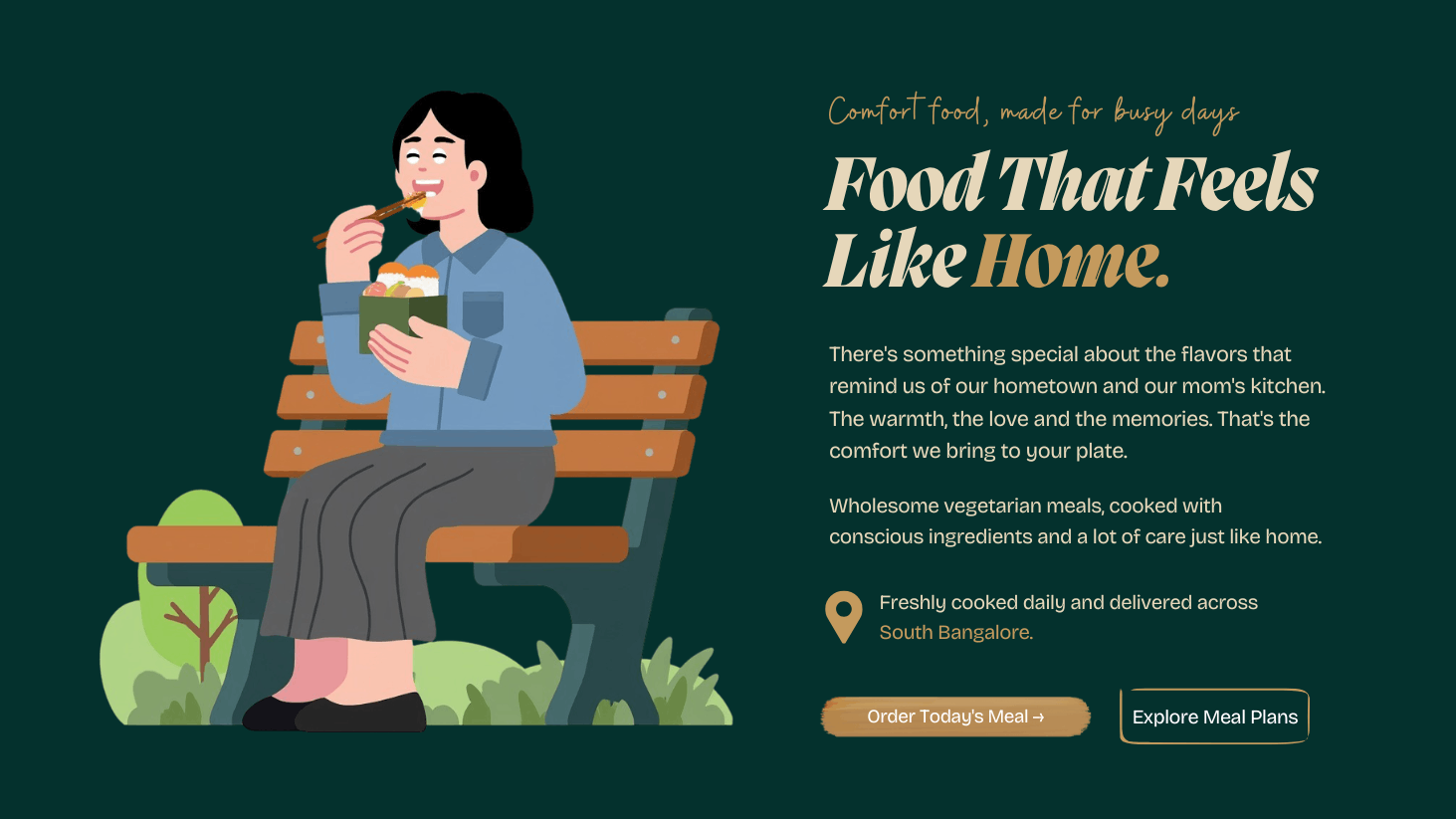 Comfort food, made for busy days

Food That Feels Like Home.

There's something special about the flavors that remind us of our hometown and our mom's kitchen. The warmth, the love and the memories. That's the comfort we bring to your plate.

Wholesome vegetarian meals, cooked with conscious ingredients and a lot of care just like home.

Freshly cooked daily and delivered across South Bangalore.

Order Today's Meal →

Explore Meal Plans